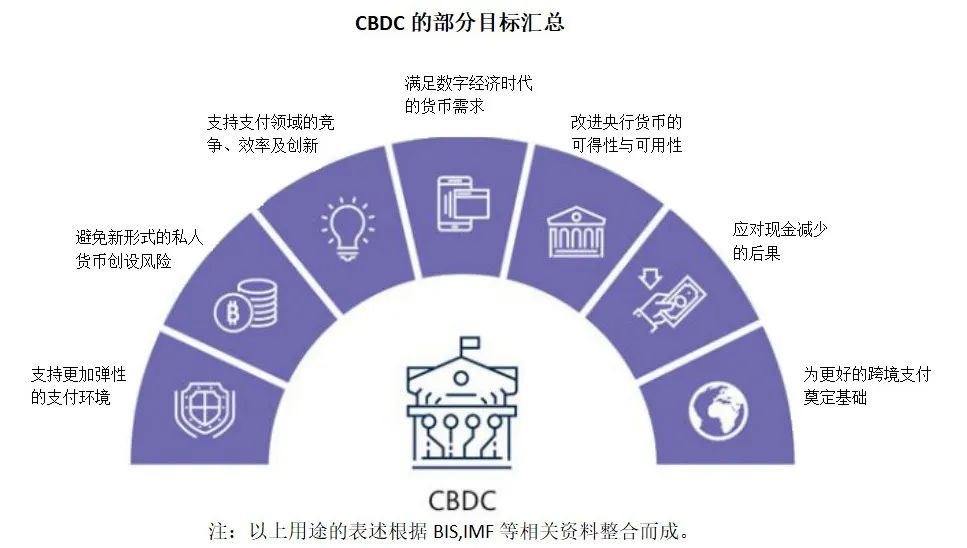 CBDC 的部分目标汇总

支持更加弹性的支付环境

避免新形式的私人货币创设风险

支持支付领域的竞争、效率及创新

满足数字经济时代的货币需求

改进央行货币的可得性与可用性

应对现金减少的后果

为更好的跨境支付奠定基础

CBDC

注：以上用途的表述根据 BIS,IMF 等相关资料整合而成。